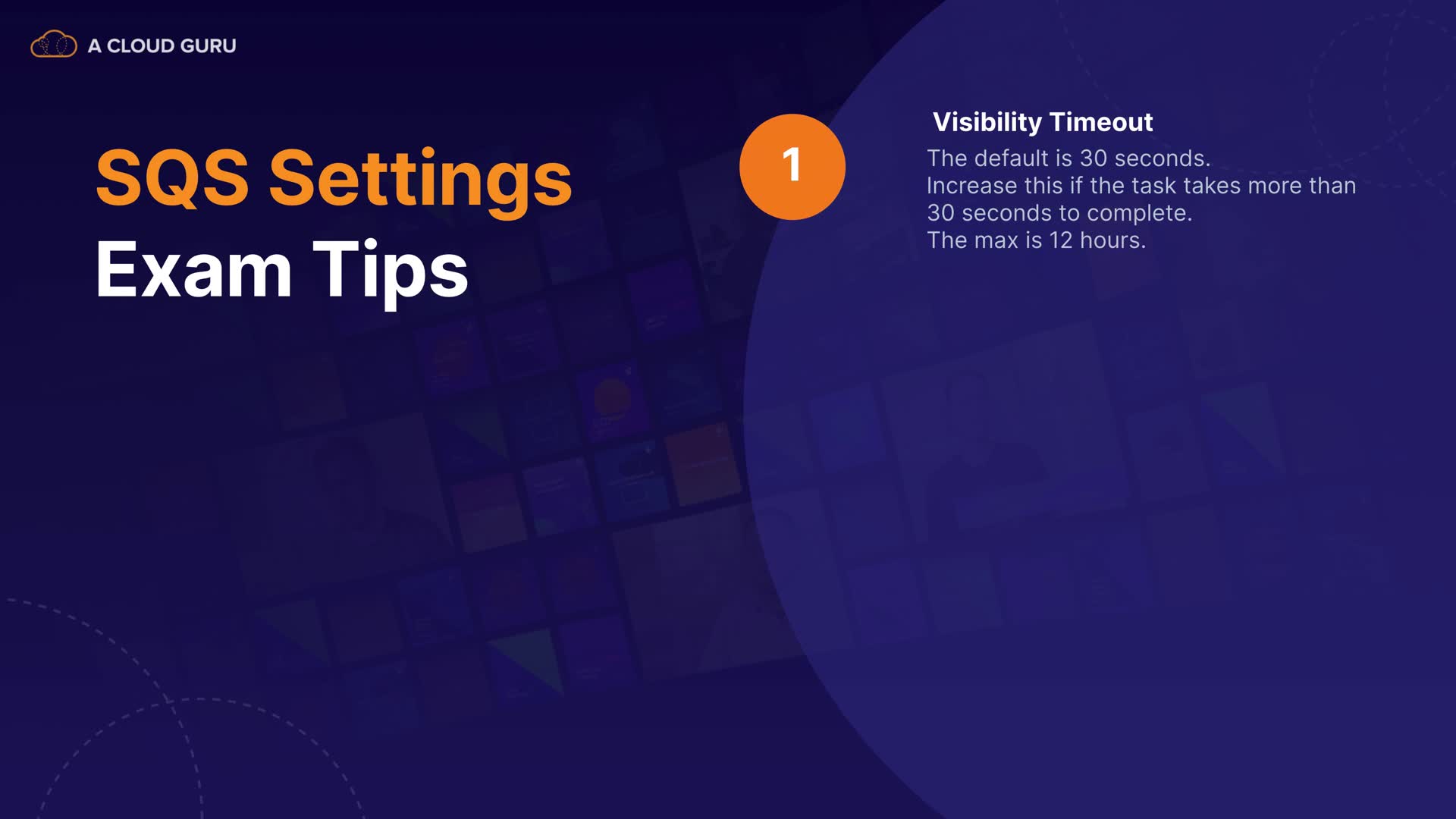 A CLOUD GURU

SQS Settings
Exam Tips

1

Visibility Timeout
The default is 30 seconds.
Increase this if the task takes more than 30 seconds to complete.
The max is 12 hours.